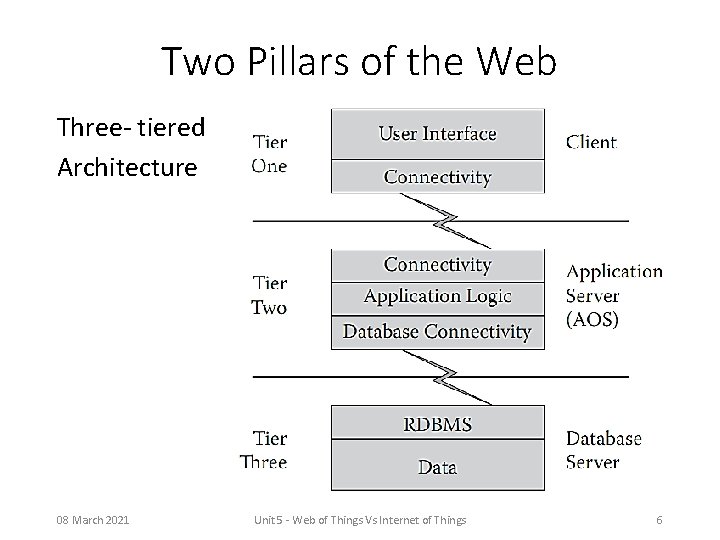 Two Pillars of the Web

Three- tiered Architecture

Tier One

User Interface

Connectivity

Client

Tier Two

Connectivity

Application Logic

Database Connectivity

Application Server (AOS)

Tier Three

RDBMS

Data

Database Server

08 March 2021

Unit 5 - Web of Things Vs Internet of Things

6